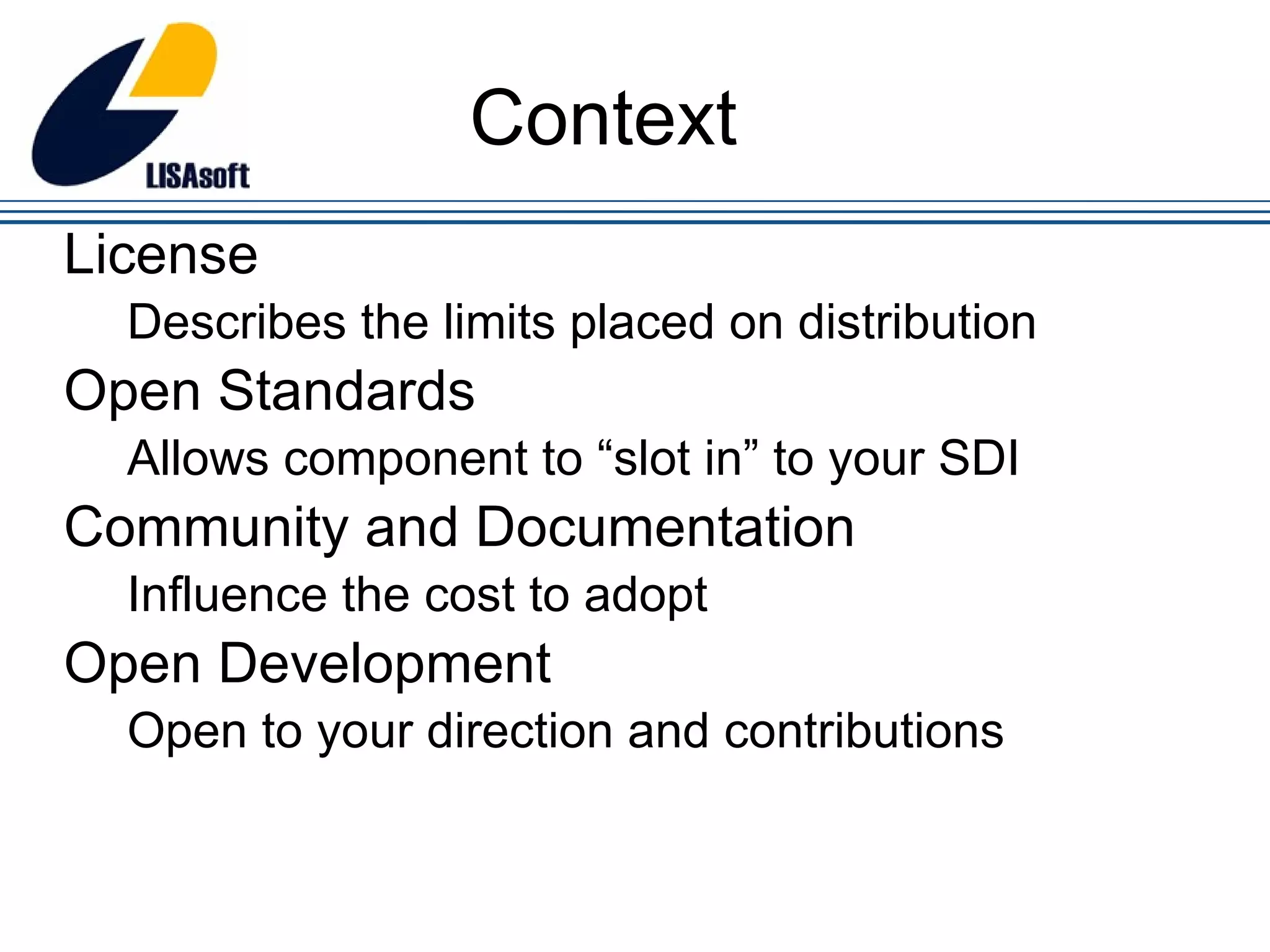 LISAsoft

Context

License

Describes the limits placed on distribution

Open Standards

Allows component to “slot in” to your SDI

Community and Documentation

Influence the cost to adopt

Open Development

Open to your direction and contributions